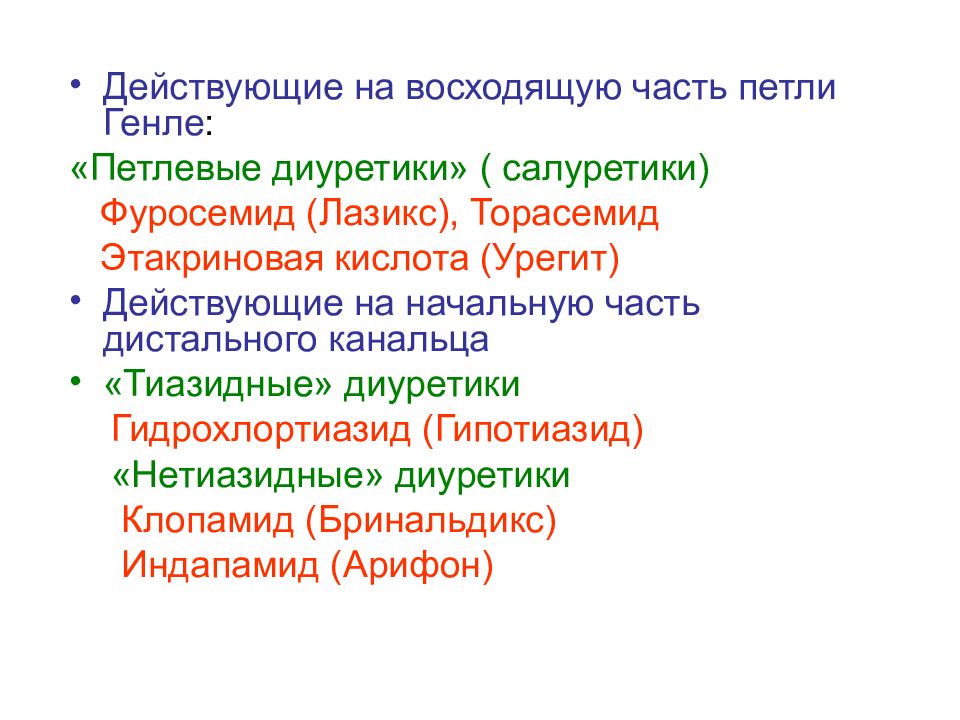 • Действующие на восходящую часть петли Генле:

«Петлевые диуретики» ( салуретики)

Фуросемид (Лазикс), Торасемид

Этакриновая кислота (Урегит)

• Действующие на начальную часть дистального канальца

• «Тиазидные» диуретики

Гидрохлортиазид (Гипотиазид)

«Нетиазидные» диуретики

Клопамид (Бринальдикс)

Индапамид (Арифон)